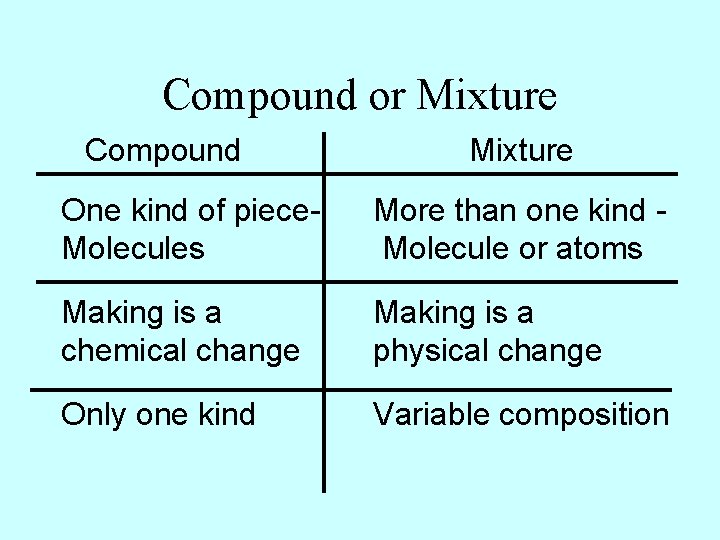 Compound or Mixture

| Compound | Mixture |
|---|---|
| One kind of piece- Molecules | More than one kind - Molecule or atoms |
| Making is a chemical change | Making is a physical change |
| Only one kind | Variable composition |